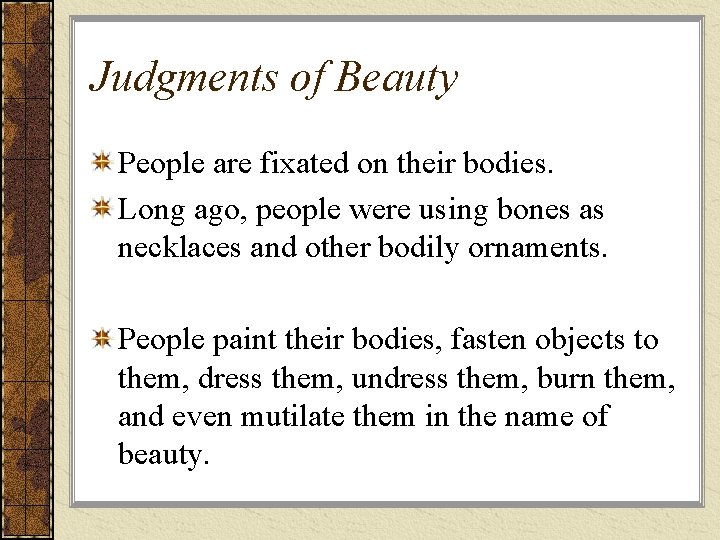 Judgments of Beauty

People are fixated on their bodies.

Long ago, people were using bones as necklaces and other bodily ornaments.

People paint their bodies, fasten objects to them, dress them, undress them, burn them, and even mutilate them in the name of beauty.